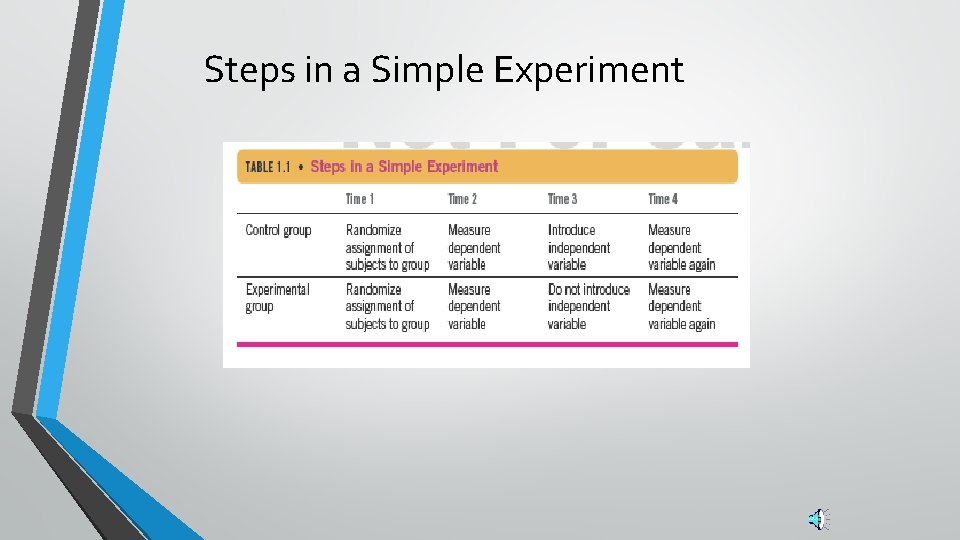 Steps in a Simple Experiment

TABLE 1.1 • Steps in a Simple Experiment

| | Time 1 | Time 2 | Time 3 | Time 4 |
|---|---|---|---|---|
| Control group | Randomize assignment of subjects to group | Measure dependent variable | Introduce independent variable | Measure dependent variable again |
| Experimental group | Randomize assignment of subjects to group | Measure dependent variable | Do not introduce independent variable | Measure dependent variable again |